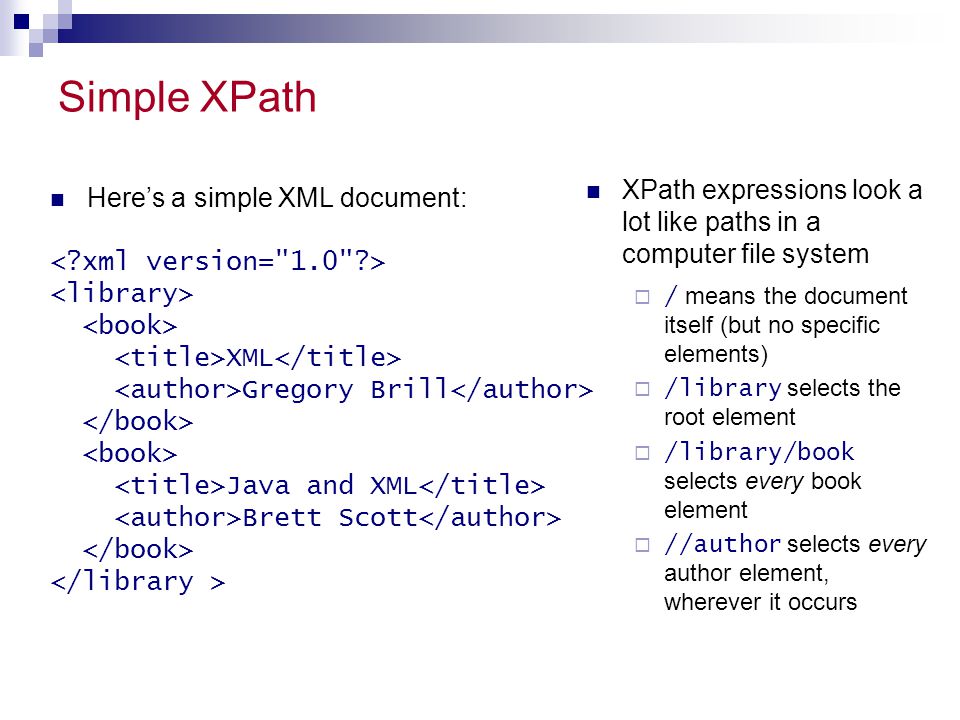 Simple XPath

Here's a simple XML document:

<?xml version="1.0"?>
<library>
  <book>
    <title>XML</title>
    <author>Gregory Brill</author>
  </book>
  <book>
    <title>Java and XML</title>
    <author>Brett Scott</author>
  </book>
</library >

XPath expressions look a lot like paths in a computer file system

/ means the document itself (but no specific elements)

/library selects the root element

/library/book selects every book element

//author selects every author element, wherever it occurs